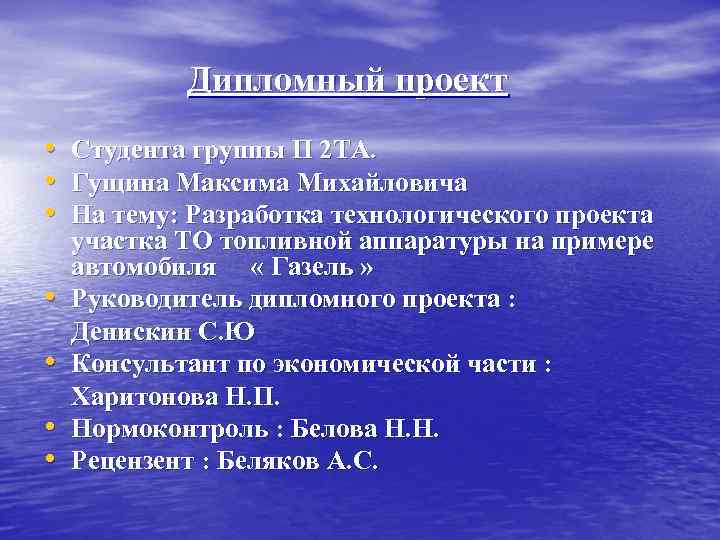 Дипломный проект

• Студента группы П 2ТА.
• Гущина Максима Михайловича
• На тему: Разработка технологического проекта участка ТО топливной аппаратуры на примере автомобиля « Газель »
• Руководитель дипломного проекта :
Денискин С.Ю
• Консультант по экономической части :
Харитонова Н.П.
• Нормоконтроль : Белова Н.Н.
• Рецензент : Беляков А.С.